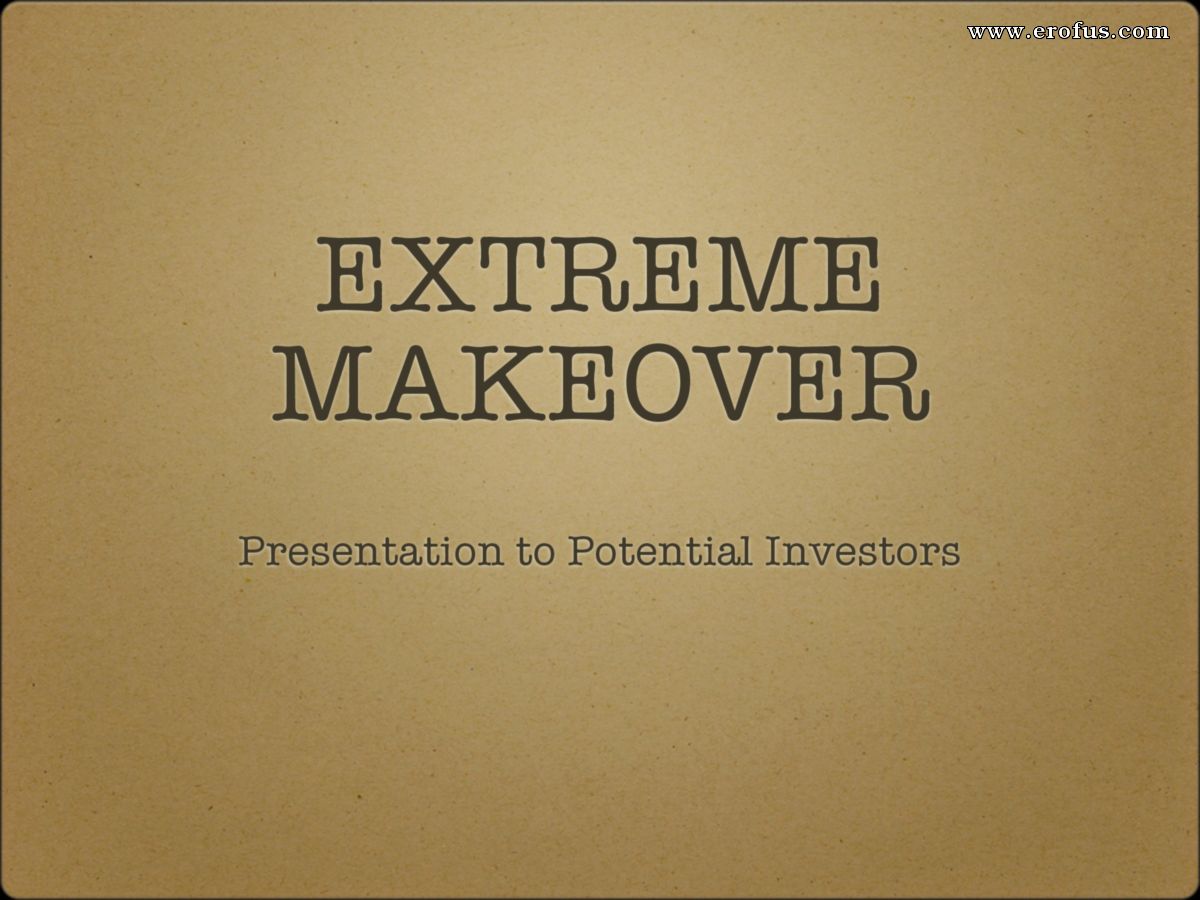 www.erofus.com

EXTREME MAKEOVER

Presentation to Potential Investors